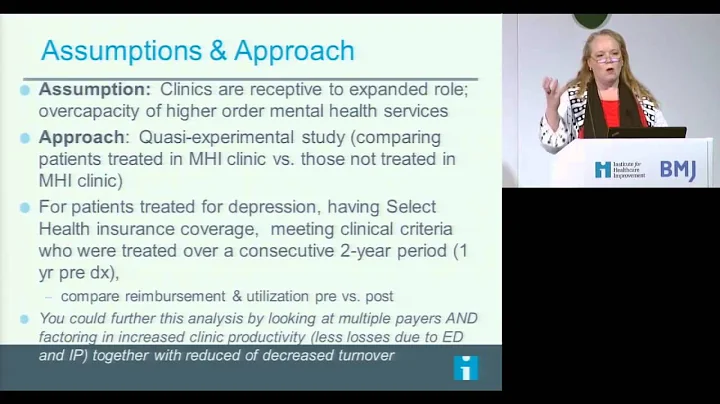 Assumptions & Approach

Assumption: Clinics are receptive to expanded role; overcapacity of higher order mental health services

Approach: Quasi-experimental study (comparing patients treated in MHI clinic vs. those not treated in MHI clinic)

For patients treated for depression, having Select Health insurance coverage, meeting clinical criteria who were treated over a consecutive 2-year period (1 yr pre dx),

– compare reimbursement & utilization pre vs. post

You could further this analysis by looking at multiple payers AND factoring in increased clinic productivity (less losses due to ED and IP) together with reduced of decreased turnover

Institute for Healthcare Improvement

BMJ